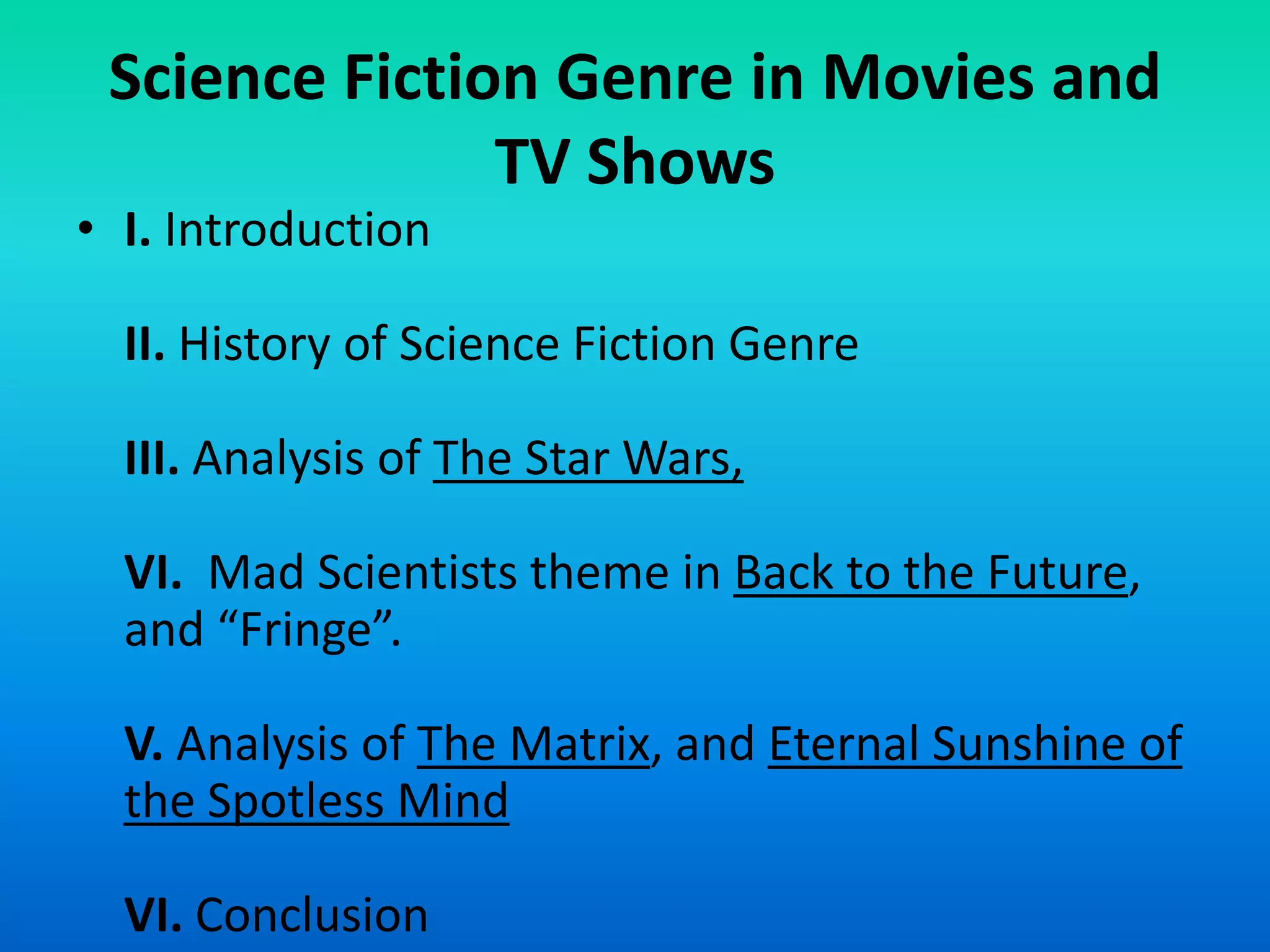 Science Fiction Genre in Movies and TV Shows

• I. Introduction

II. History of Science Fiction Genre

III. Analysis of The Star Wars,

VI.  Mad Scientists theme in Back to the Future, and “Fringe”.

V. Analysis of The Matrix, and Eternal Sunshine of the Spotless Mind

VI. Conclusion